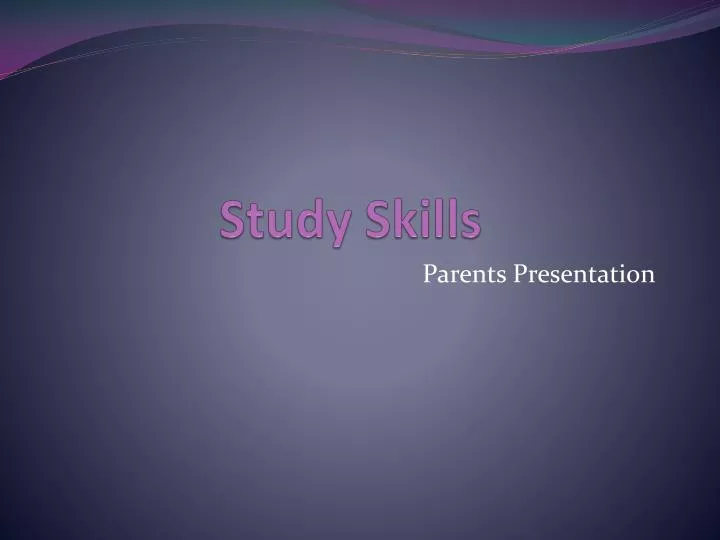 Study Skills

Parents Presentation